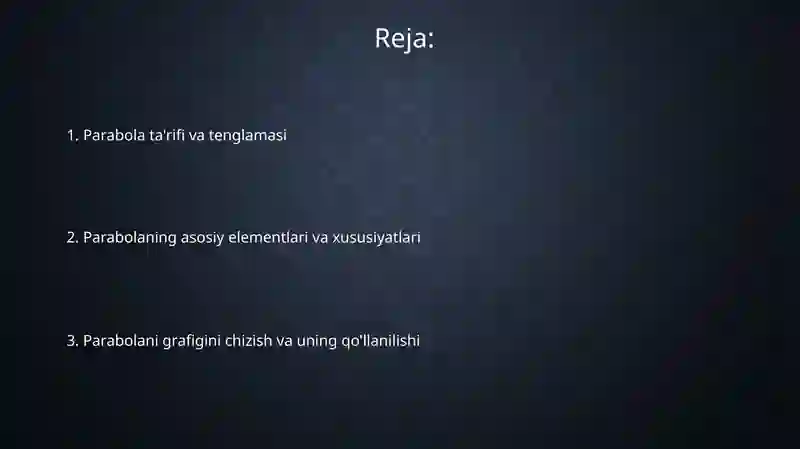 Reja:

1. Parabola ta'rifi va tenglamasi

2. Parabolaning asosiy elementlari va xususiyatlari

3. Parabolani grafigini chizish va uning qo'llanilishi